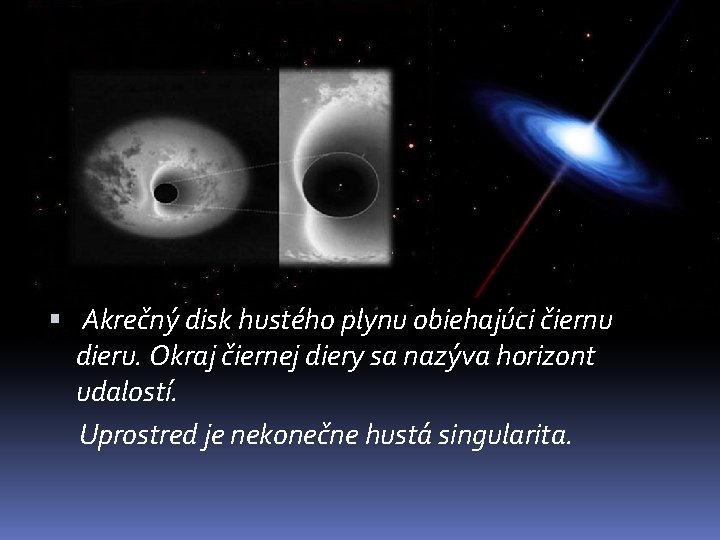 ▪ Akrečný disk hustého plynu obiehajúci čiernu dieru. Okraj čiernej diery sa nazýva horizont udalostí.

Uprostred je nekonečne hustá singularita.